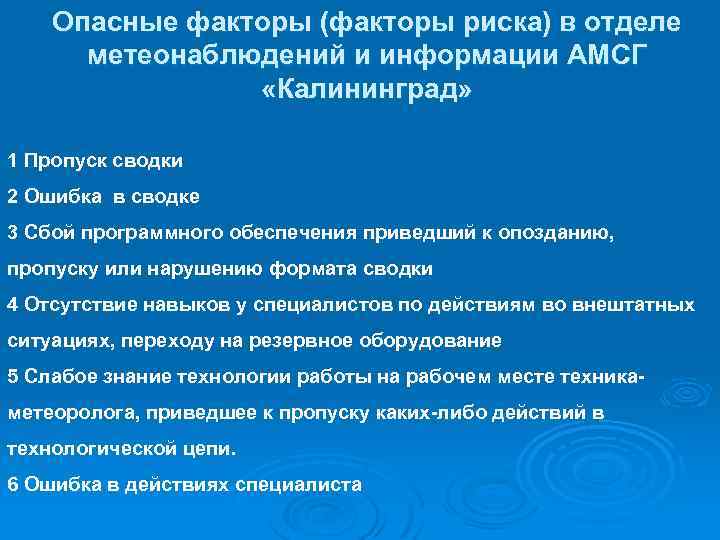 Опасные факторы (факторы риска) в отделе метеонаблюдений и информации АМСГ «Калининград»

1 Пропуск сводки

2 Ошибка в сводке

3 Сбой программного обеспечения приведший к опозданию, пропуску или нарушению формата сводки

4 Отсутствие навыков у специалистов по действиям во внештатных ситуациях, переходу на резервное оборудование

5 Слабое знание технологии работы на рабочем месте техника-метеоролога, приведшее к пропуску каких-либо действий в технологической цепи.

6 Ошибка в действиях специалиста